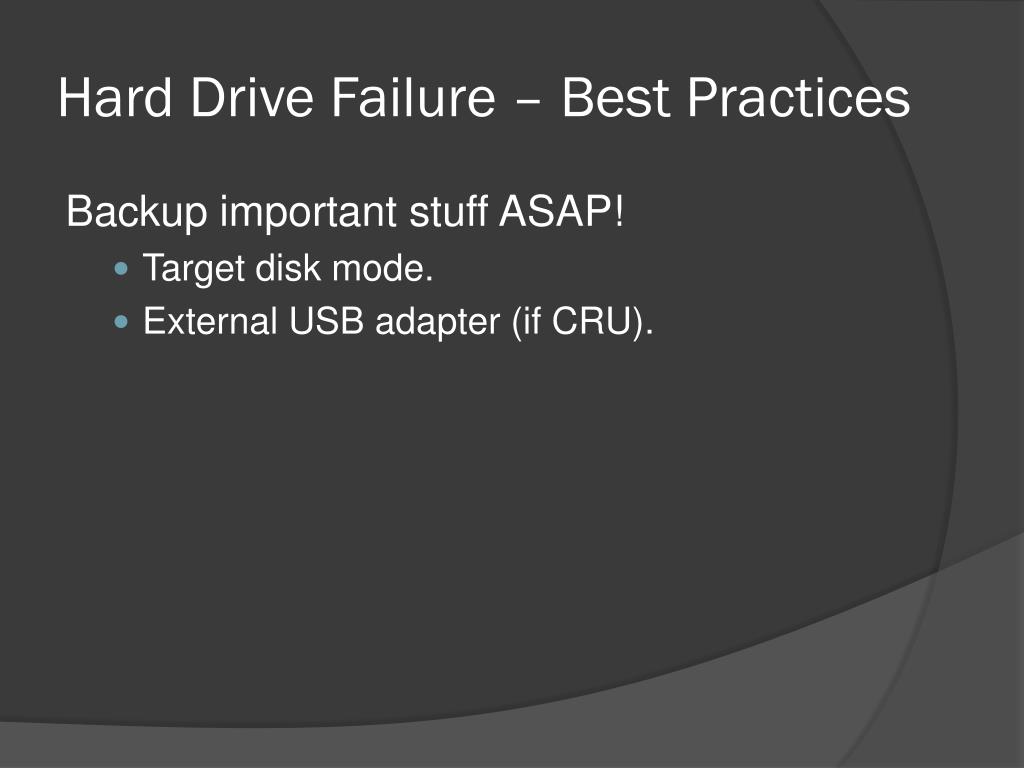 Hard Drive Failure – Best Practices

Backup important stuff ASAP!

- Target disk mode.
- External USB adapter (if CRU).